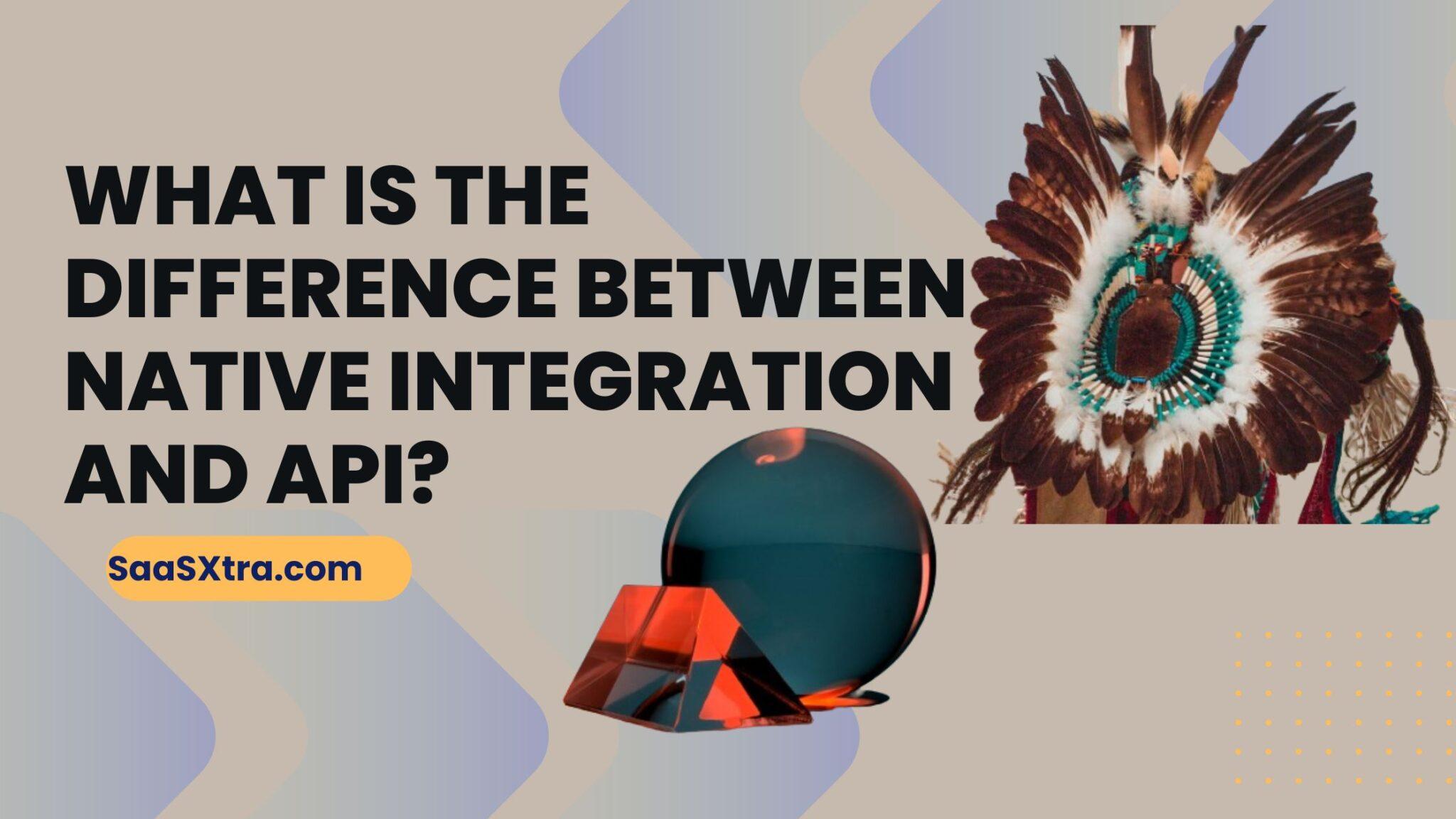 WHAT IS THE DIFFERENCE BETWEEN NATIVE INTEGRATION AND API?

SaaSXtra.com